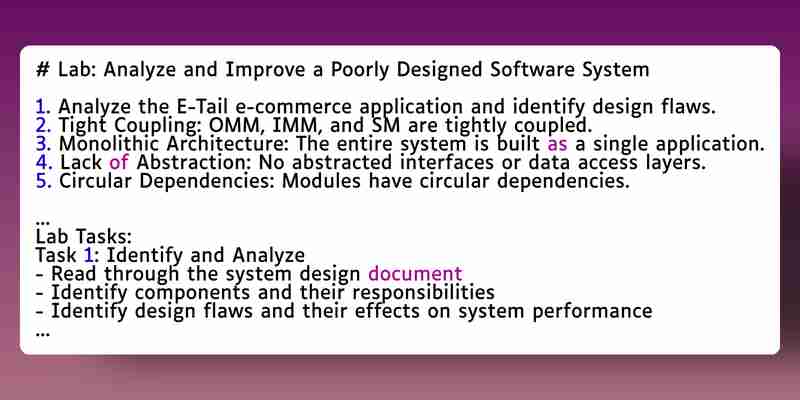 # Lab: Analyze and Improve a Poorly Designed Software System

1. Analyze the E-Tail e-commerce application and identify design flaws.
2. Tight Coupling: OMM, IMM, and SM are tightly coupled.
3. Monolithic Architecture: The entire system is built as a single application.
4. Lack of Abstraction: No abstracted interfaces or data access layers.
5. Circular Dependencies: Modules have circular dependencies.

...
Lab Tasks:
Task 1: Identify and Analyze
- Read through the system design document
- Identify components and their responsibilities
- Identify design flaws and their effects on system performance
...